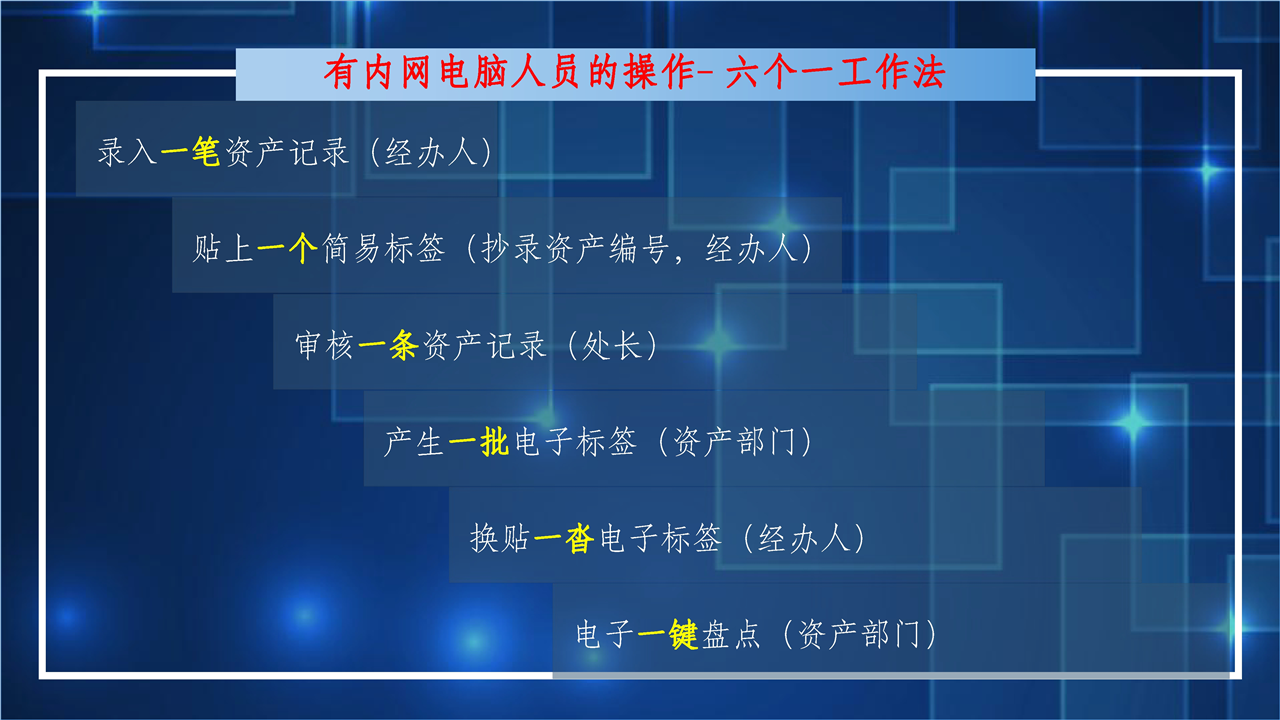 有内网电脑人员的操作- 六个一工作法

录入一笔资产记录（经办人）

贴上一个简易标签（抄录资产编号，经办人）

审核一条资产记录（处长）

产生一批电子标签（资产部门）

换贴一沓电子标签（经办人）

电子一键盘点（资产部门）